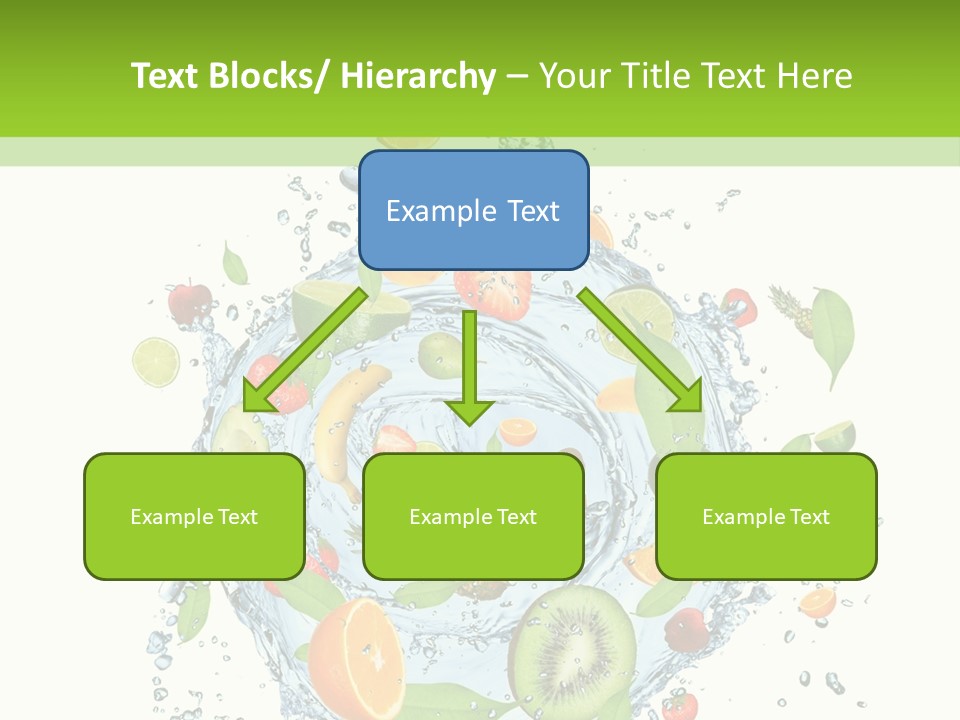 Text Blocks/ Hierarchy – Your Title Text Here

Example Text

Example Text

Example Text

Example Text